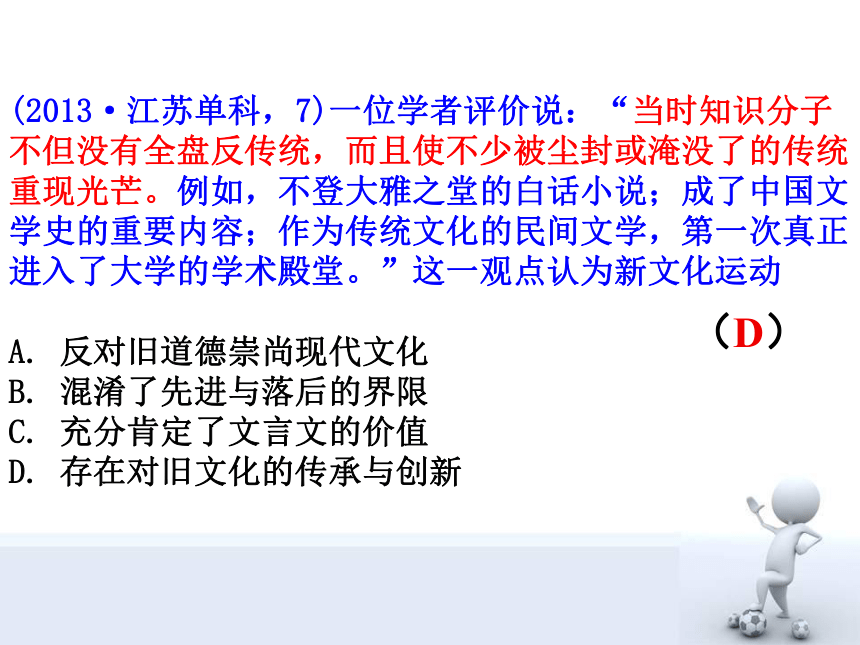 (2013·江苏单科，7)一位学者评价说：“当时知识分子不但没有全盘反传统，而且使不少被尘封或淹没了的传统重现光芒。例如，不登大雅之堂的白话小说；成了中国文学史的重要内容；作为传统文化的民间文学，第一次真正进入了大学的学术殿堂。”这一观点认为新文化运动

（D）

A. 反对旧道德崇尚现代文化
B. 混淆了先进与落后的界限
C. 充分肯定了文言文的价值
D. 存在对旧文化的传承与创新